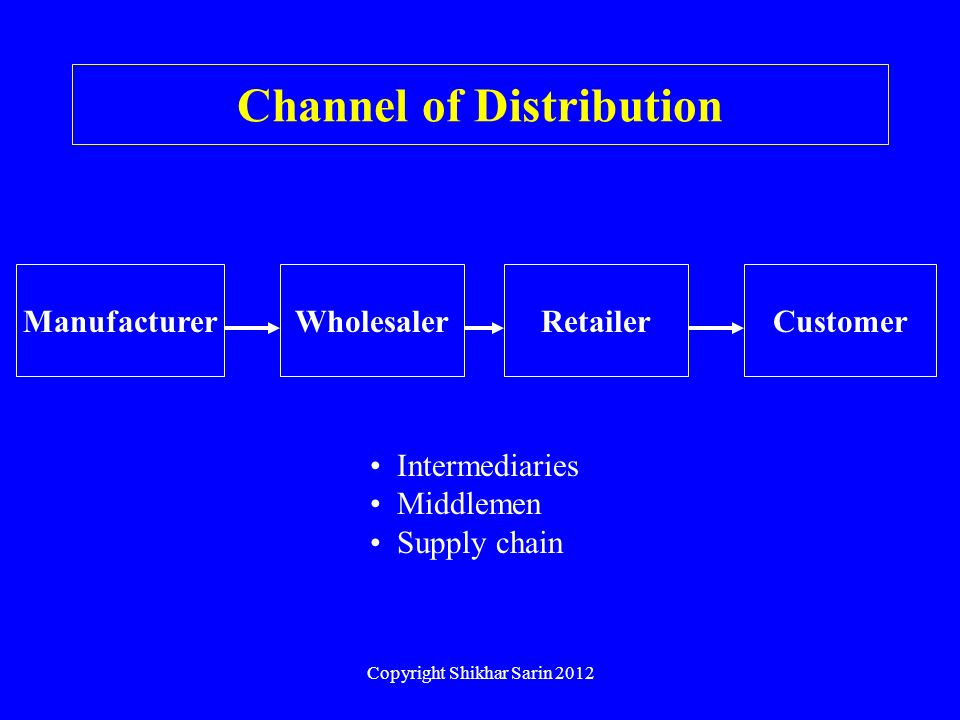 Channel of Distribution

Manufacturer

Wholesaler

Retailer

Customer

• Intermediaries
• Middlemen
• Supply chain

Copyright Shikhar Sarin 2012